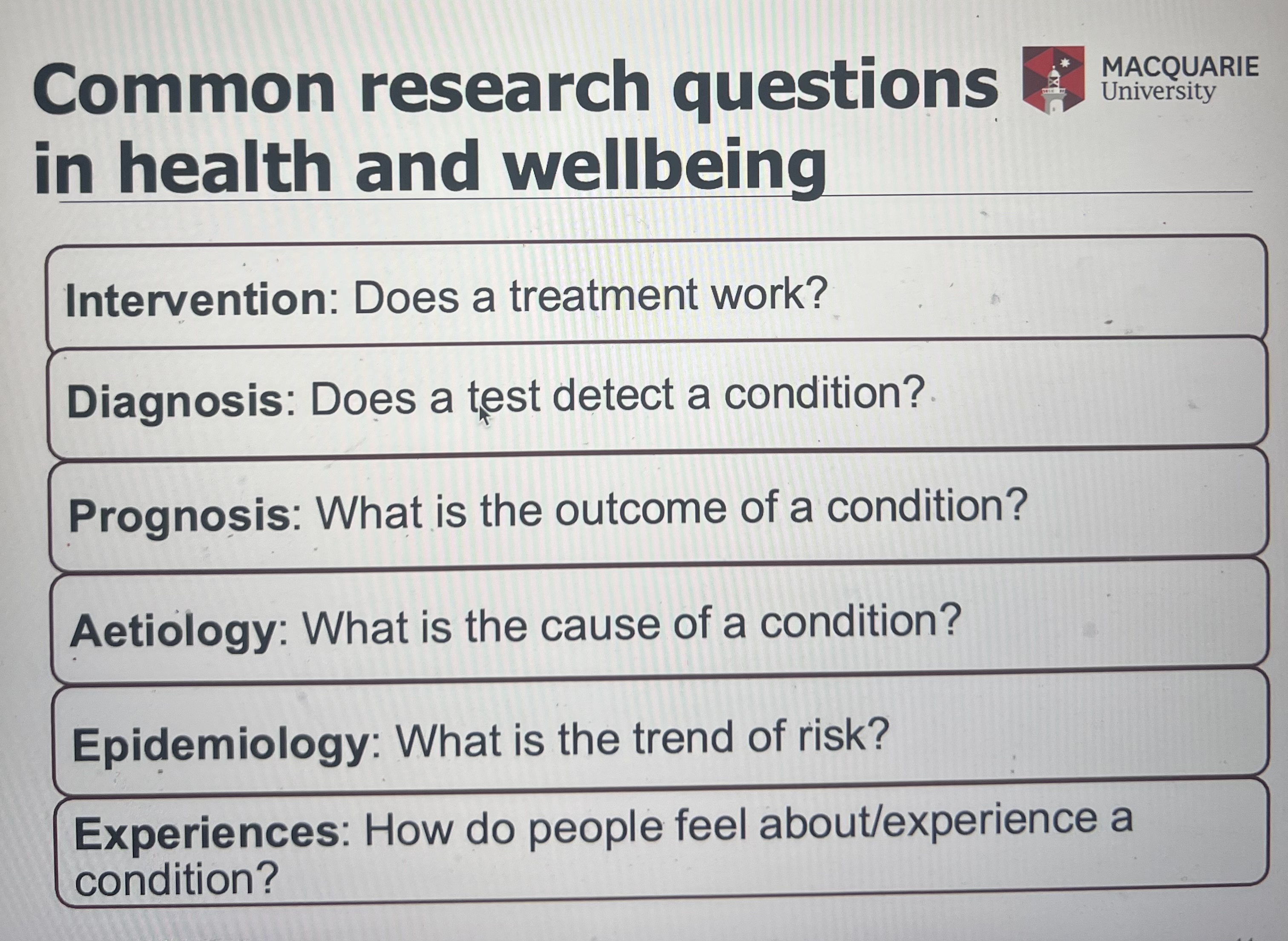 Common research questions in health and wellbeing

MACQUARIE
University

Intervention: Does a treatment work?

Diagnosis: Does a test detect a condition?

Prognosis: What is the outcome of a condition?

Aetiology: What is the cause of a condition?

Epidemiology: What is the trend of risk?

Experiences: How do people feel about/experience a condition?